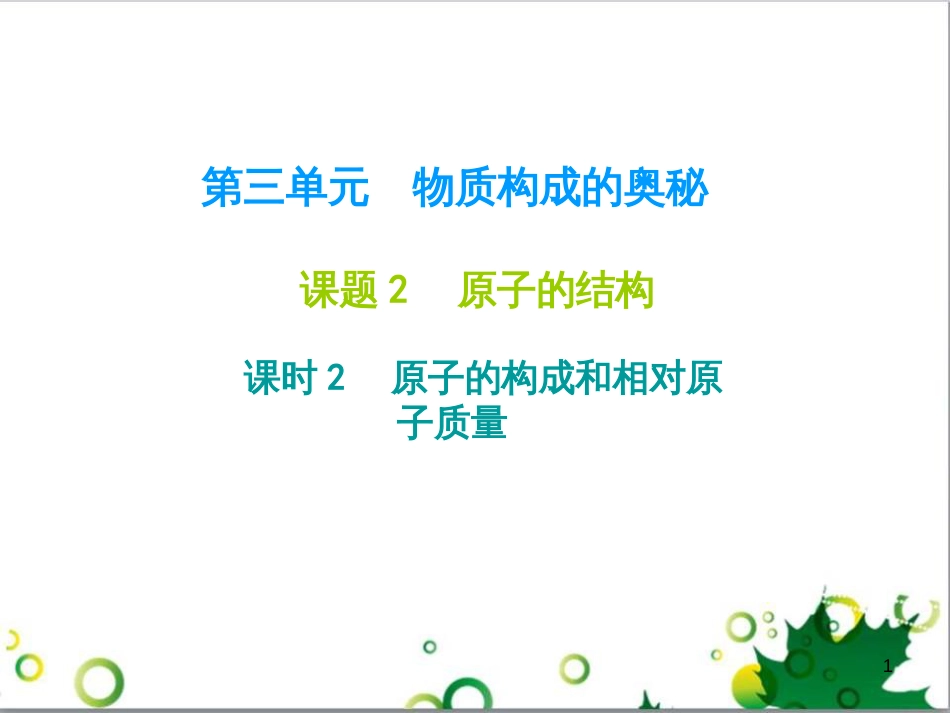 第三单元　物质构成的奥秘

课题 2　原子的结构

课时 2　原子的构成和相对原子质量

1